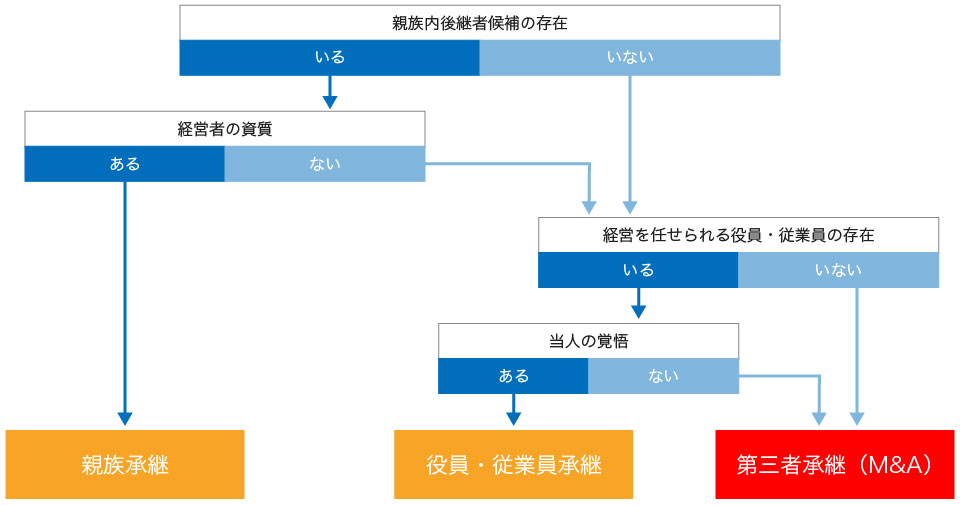 親族内後継者候補の存在

いる

いない

経営者の資質

ある

ない

経営を任せられる役員・従業員の存在

いる

いない

当人の覚悟

ある

ない

親族承継

役員・従業員承継

第三者承継（M&A）